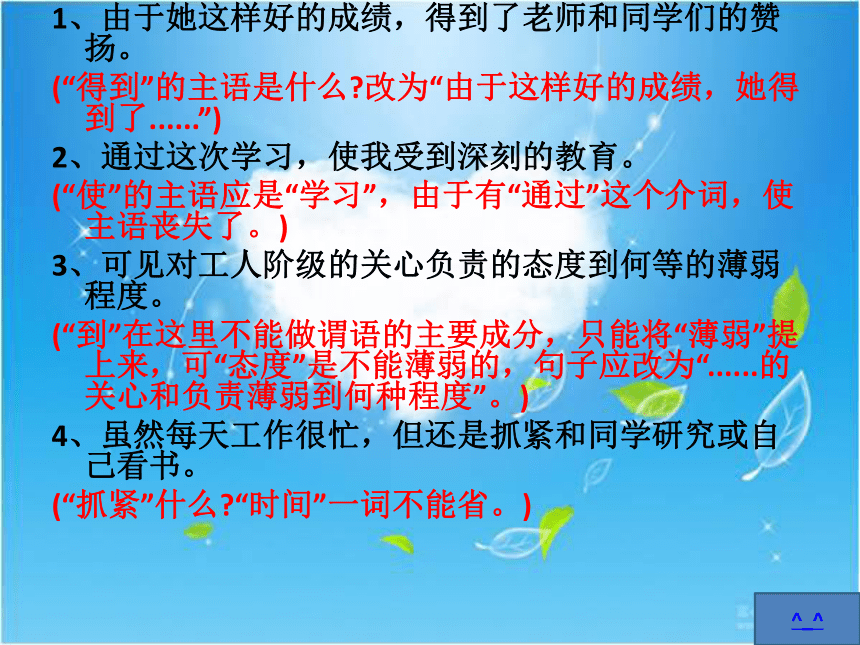 1、由于她这样好的成绩，得到了老师和同学们的赞扬。

(“得到”的主语是什么?改为“由于这样好的成绩，她得到了……”)

2、通过这次学习，使我受到深刻的教育。

(“使”的主语应是“学习”，由于有“通过”这个介词，使主语丧失了。)

3、可见对工人阶级的关心负责的态度到何等的薄弱程度。

(“到”在这里不能做谓语的主要成分，只能将“薄弱”提上来，可“态度”是不能薄弱的，句子应改为“……的关心和负责薄弱到何种程度”。)

4、虽然每天工作很忙，但还是抓紧和同学研究或自己看书。

(“抓紧”什么?“时间”一词不能省。)

^_^